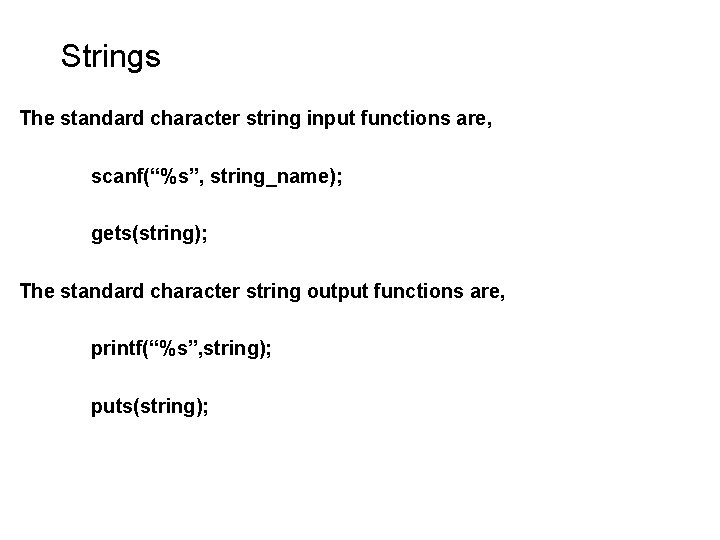 Strings

The standard character string input functions are,

scanf(“%s”, string_name);

gets(string);

The standard character string output functions are,

printf(“%s”,string);

puts(string);